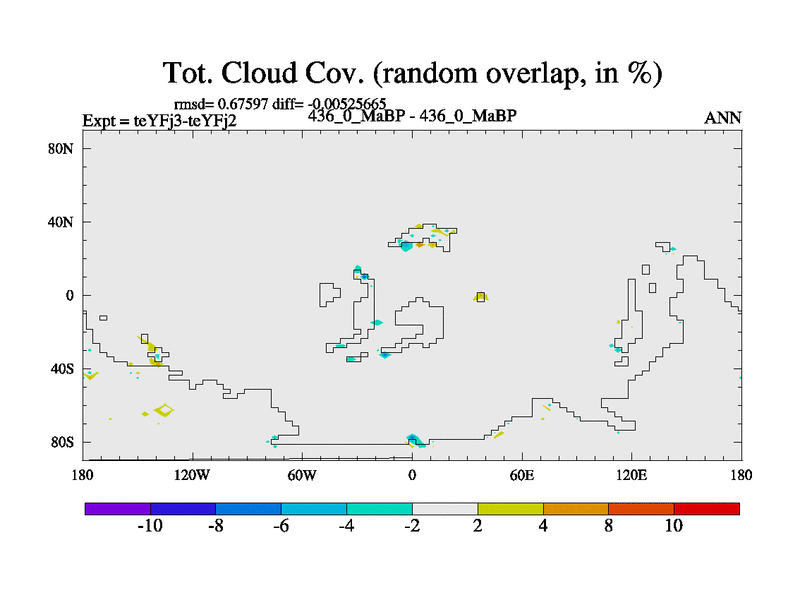 Tot. Cloud Cov. (random overlap, in %)

rmsd= 0.67597 diff= -0.00525665
Expt = teYFj3-teYFj2
436_0_MaBP - 436_0_MaBP
ANN

80N
40N
0
40S
80S

180
120W
60W
0
60E
120E
180

-10
-8
-6
-4
-2
2
4
8
10